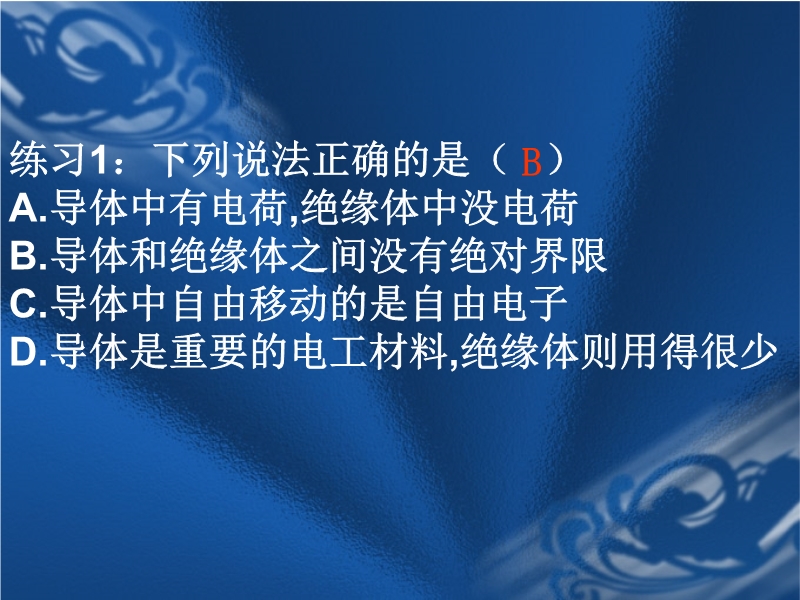 练习1：下列说法正确的是（ B）
A.导体中有电荷,绝缘体中没电荷
B.导体和绝缘体之间没有绝对界限
C.导体中自由移动的是自由电子
D.导体是重要的电工材料,绝缘体则用得很少